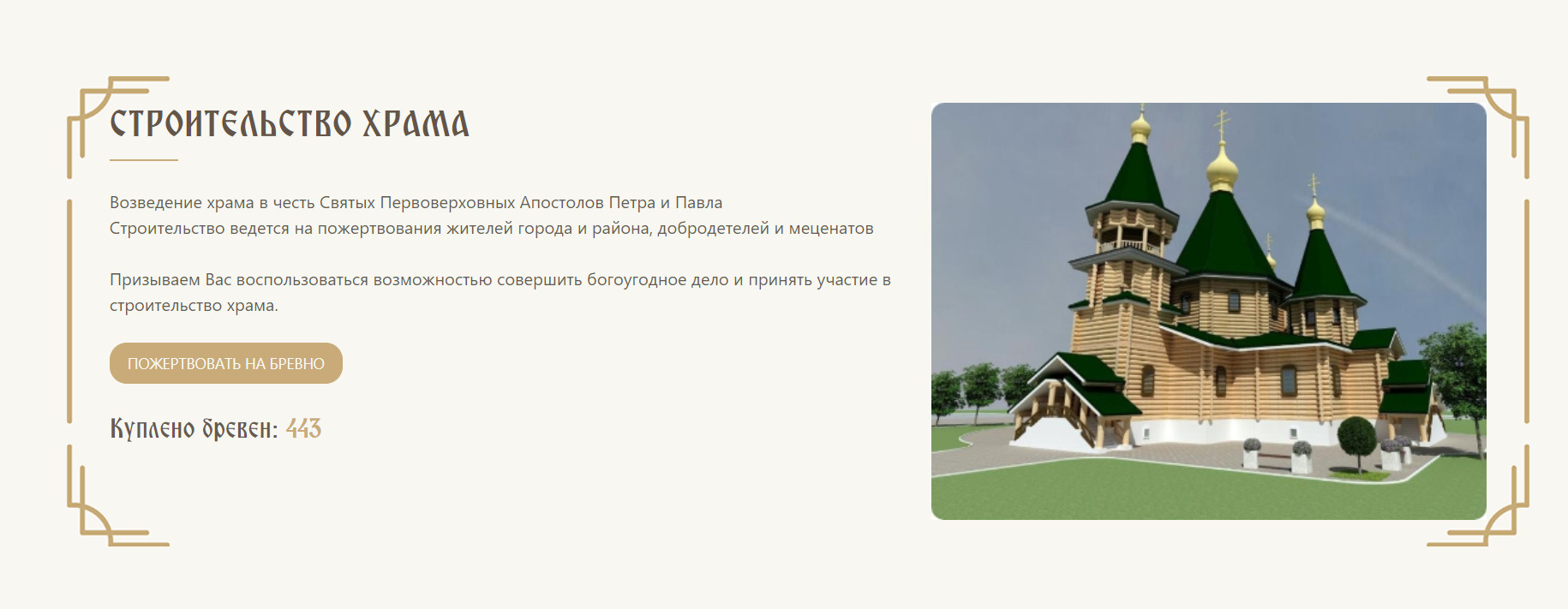 СТРОИТЕЛЬСТВО ХРАМА

Возведение храма в честь Святых Первоверховных Апостолов Петра и Павла
Строительство ведется на пожертвования жителей города и района, добродетелей и меценатов

Призываем Вас воспользоваться возможностью совершить богоугодное дело и принять участие в строительство храма.

ПОЖЕРТВОВАТЬ НА БРЕВНО

Куплено бревен: 443